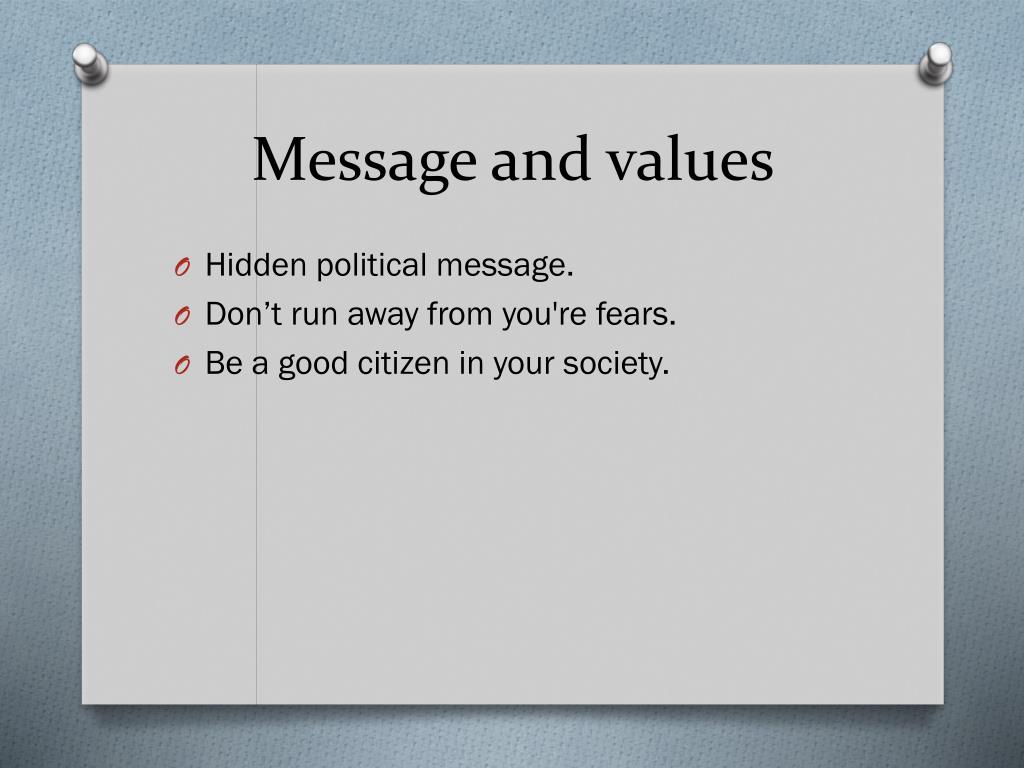 Message and values

O Hidden political message.
O Don’t run away from you're fears.
O Be a good citizen in your society.